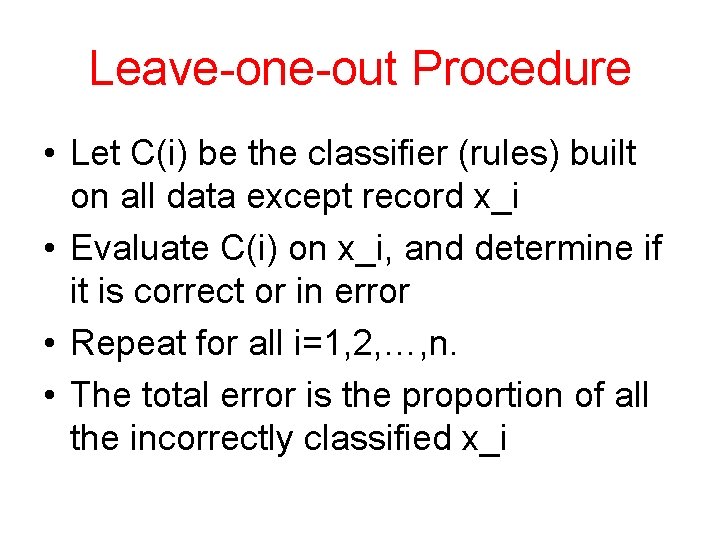 Leave-one-out Procedure

• Let C(i) be the classifier (rules) built on all data except record x_i
• Evaluate C(i) on x_i, and determine if it is correct or in error
• Repeat for all i=1,2,…,n.
• The total error is the proportion of all the incorrectly classified x_i